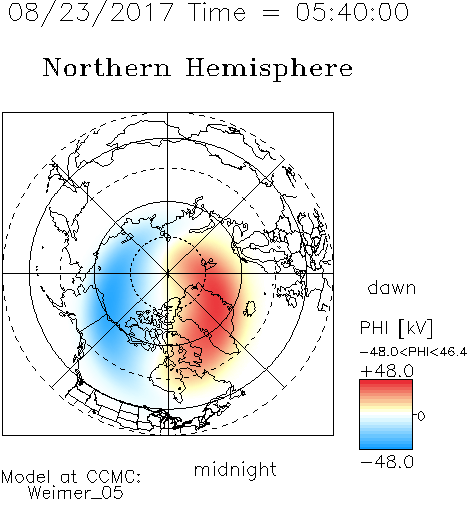 08/23/2017 Time = 05:40:00

Northern Hemisphere

dawn

PHI [kV]

-48.0<PHI<46.4

+48.0

0

-48.0

midnight

Model at CCMC:
Weimer_05